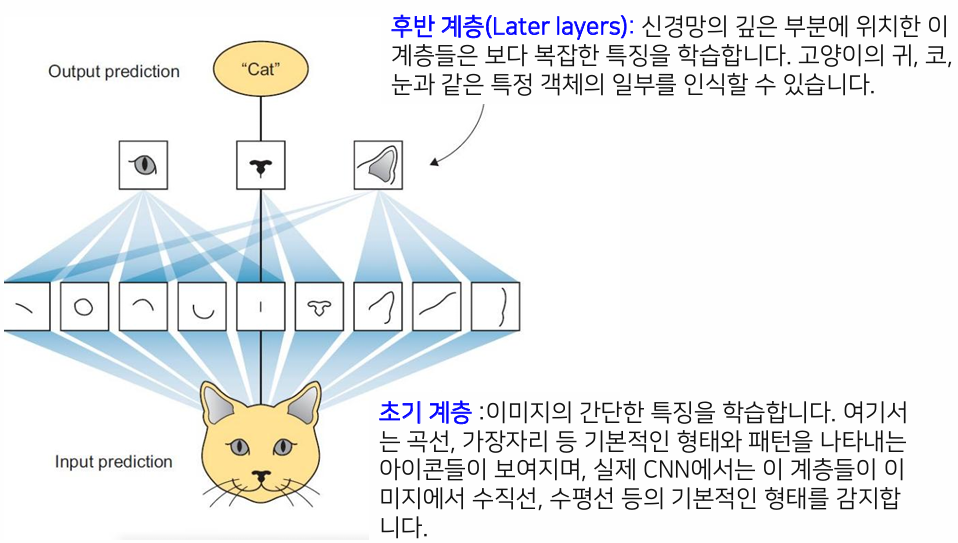 후반 계층(Later layers): 신경망의 깊은 부분에 위치한 이 계층들은 보다 복잡한 특징을 학습합니다. 고양이의 귀, 코, 눈과 같은 특정 객체의 일부를 인식할 수 있습니다.

Output prediction

"Cat"

Input prediction

초기 계층 :이미지의 간단한 특징을 학습합니다. 여기서는 곡선, 가장자리 등 기본적인 형태와 패턴을 나타내는 아이콘들이 보여지며, 실제 CNN에서는 이 계층들이 이미지에서 수직선, 수평선 등의 기본적인 형태를 감지합니다.